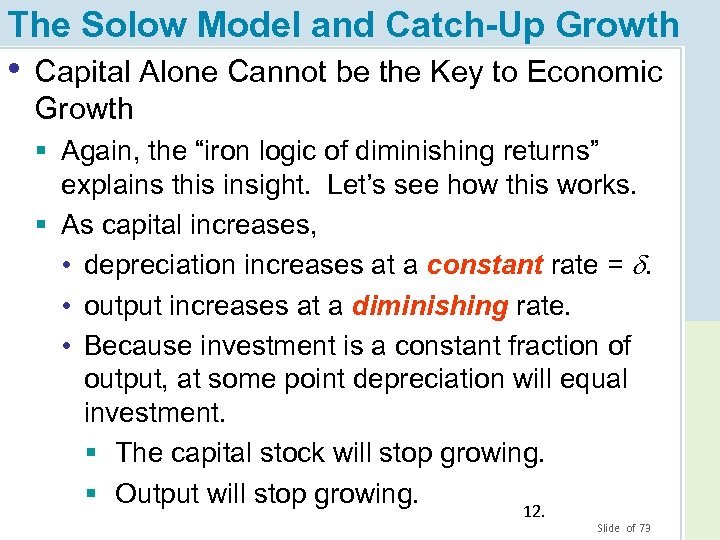 The Solow Model and Catch-Up Growth

• Capital Alone Cannot be the Key to Economic Growth

▪ Again, the “iron logic of diminishing returns” explains this insight. Let’s see how this works.

▪ As capital increases,

• depreciation increases at a constant rate = $\delta$.

• output increases at a diminishing rate.

• Because investment is a constant fraction of output, at some point depreciation will equal investment.

▪ The capital stock will stop growing.

▪ Output will stop growing.

12.

Slide of 73